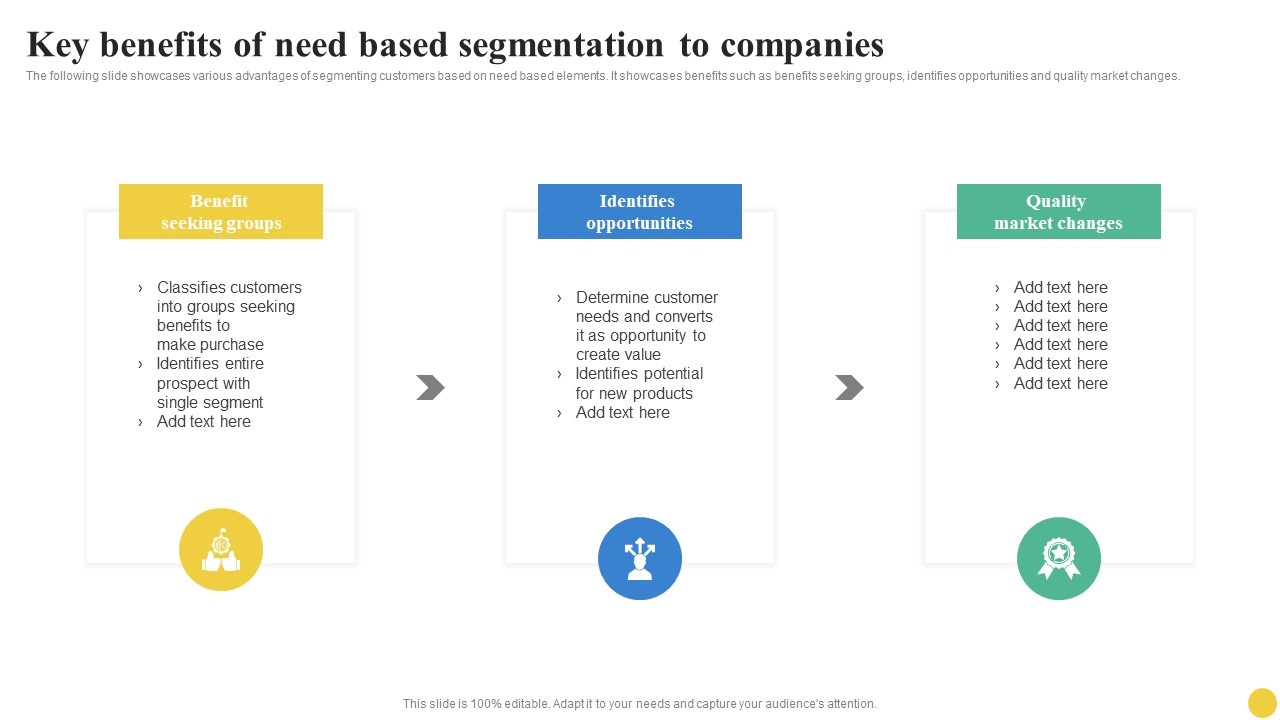 Key benefits of need based segmentation to companies

The following slide showcases various advantages of segmenting customers based on need based elements. It showcases benefits such as benefits seeking groups, identifies opportunities and quality market changes.

Benefit seeking groups

› Classifies customers into groups seeking benefits to make purchase
› Identifies entire prospect with single segment
› Add text here

Identifies opportunities

› Determine customer needs and converts it as opportunity to create value
› Identifies potential for new products
› Add text here

Quality market changes

› Add text here
› Add text here
› Add text here
› Add text here
› Add text here
› Add text here

This slide is 100% editable. Adapt it to your needs and capture your audience's attention.